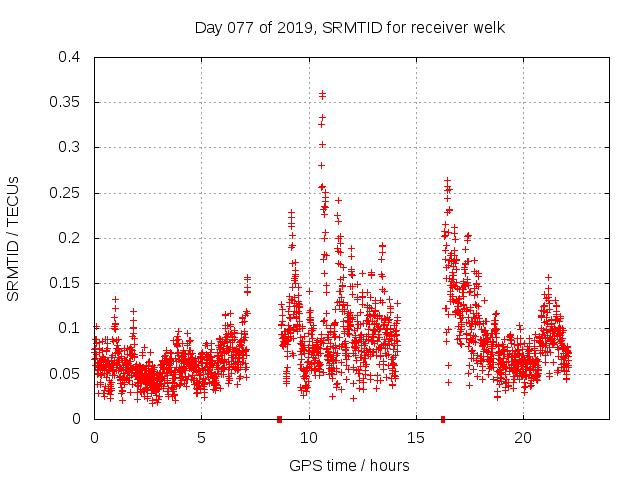 Day 077 of 2019, SRMTID for receiver welk

SRMTID / TECUs

0.4
0.35
0.3
0.25
0.2
0.15
0.1
0.05
0

0
5
10
15
20

GPS time / hours